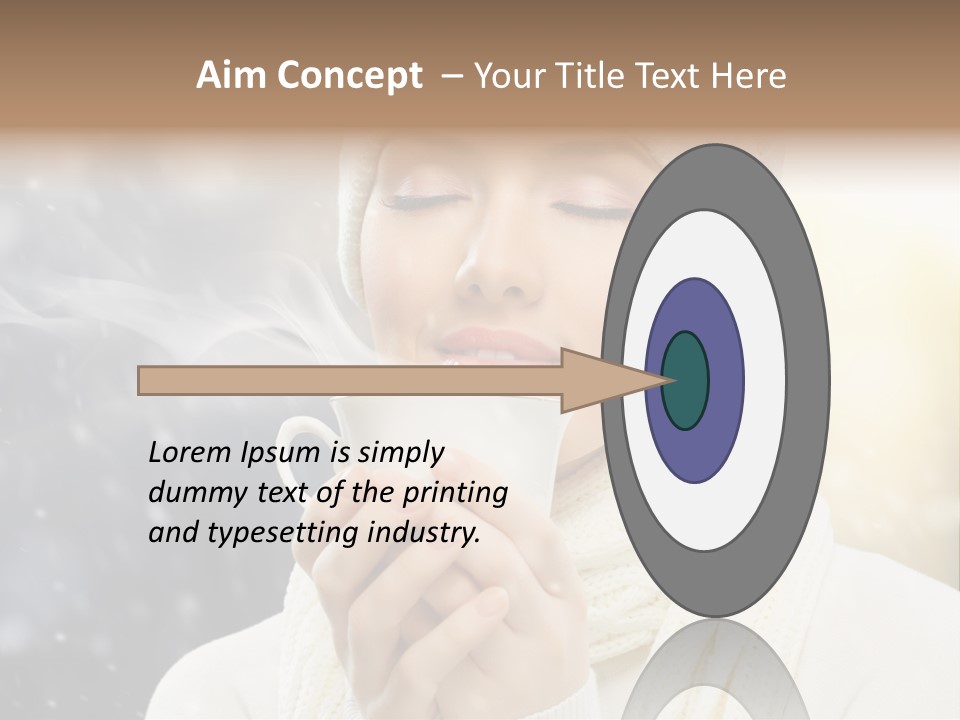 Aim Concept – Your Title Text Here

Lorem Ipsum is simply dummy text of the printing and typesetting industry.